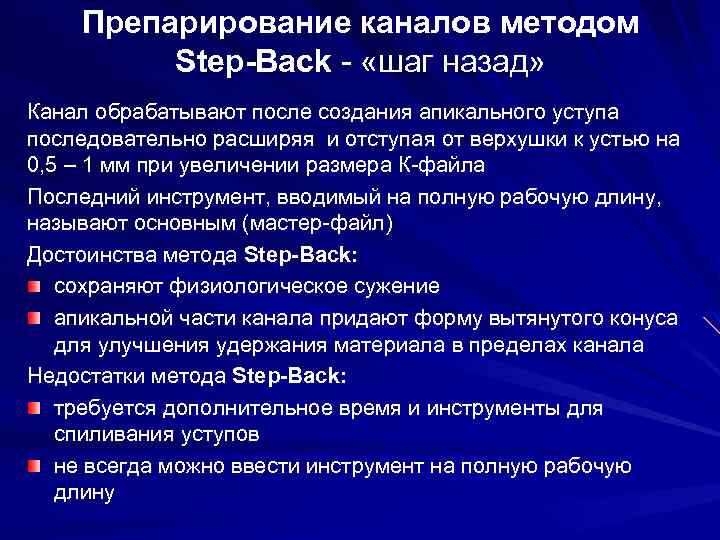 Препарирование каналов методом Step-Back - «шаг назад»

Канал обрабатывают после создания апикального уступа последовательно расширяя  и отступая от верхушки к устью на 0,5 – 1 мм при увеличении размера К-файла

Последний инструмент, вводимый на полную рабочую длину, называют основным (мастер-файл)

Достоинства метода Step-Back:

сохраняют физиологическое сужение

апикальной части канала придают форму вытянутого конуса для улучшения удержания материала в пределах канала

Недостатки метода Step-Back:

требуется дополнительное время и инструменты для спиливания уступов

не всегда можно ввести инструмент на полную рабочую длину